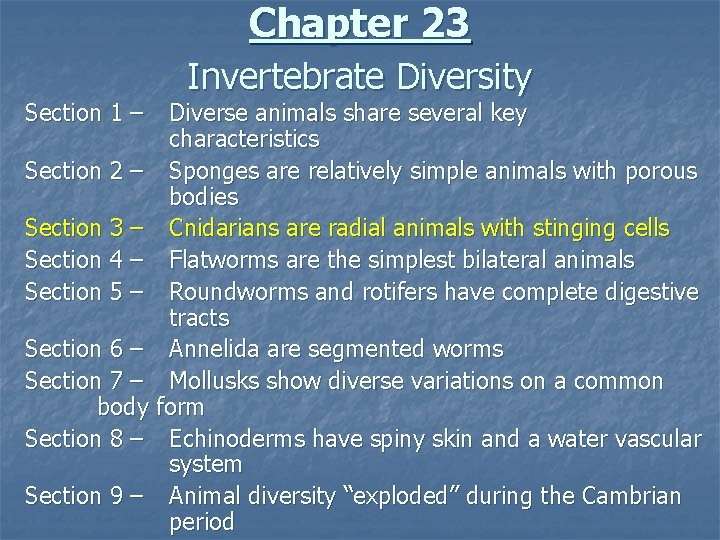 Chapter 23

Invertebrate Diversity

Section 1 – Diverse animals share several key characteristics

Section 2 – Sponges are relatively simple animals with porous bodies

Section 3 – Cnidarians are radial animals with stinging cells

Section 4 – Flatworms are the simplest bilateral animals

Section 5 – Roundworms and rotifers have complete digestive tracts

Section 6 – Annelida are segmented worms

Section 7 – Mollusks show diverse variations on a common body form

Section 8 – Echinoderms have spiny skin and a water vascular system

Section 9 – Animal diversity “exploded” during the Cambrian period